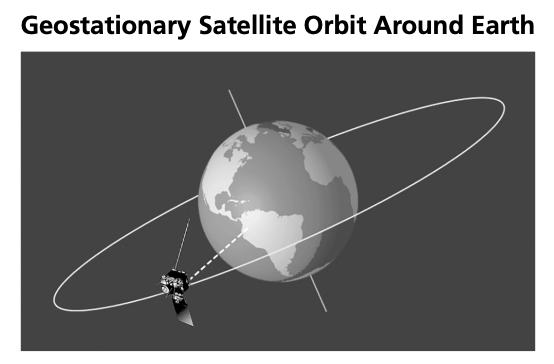 Geostationary Satellite Orbit Around Earth